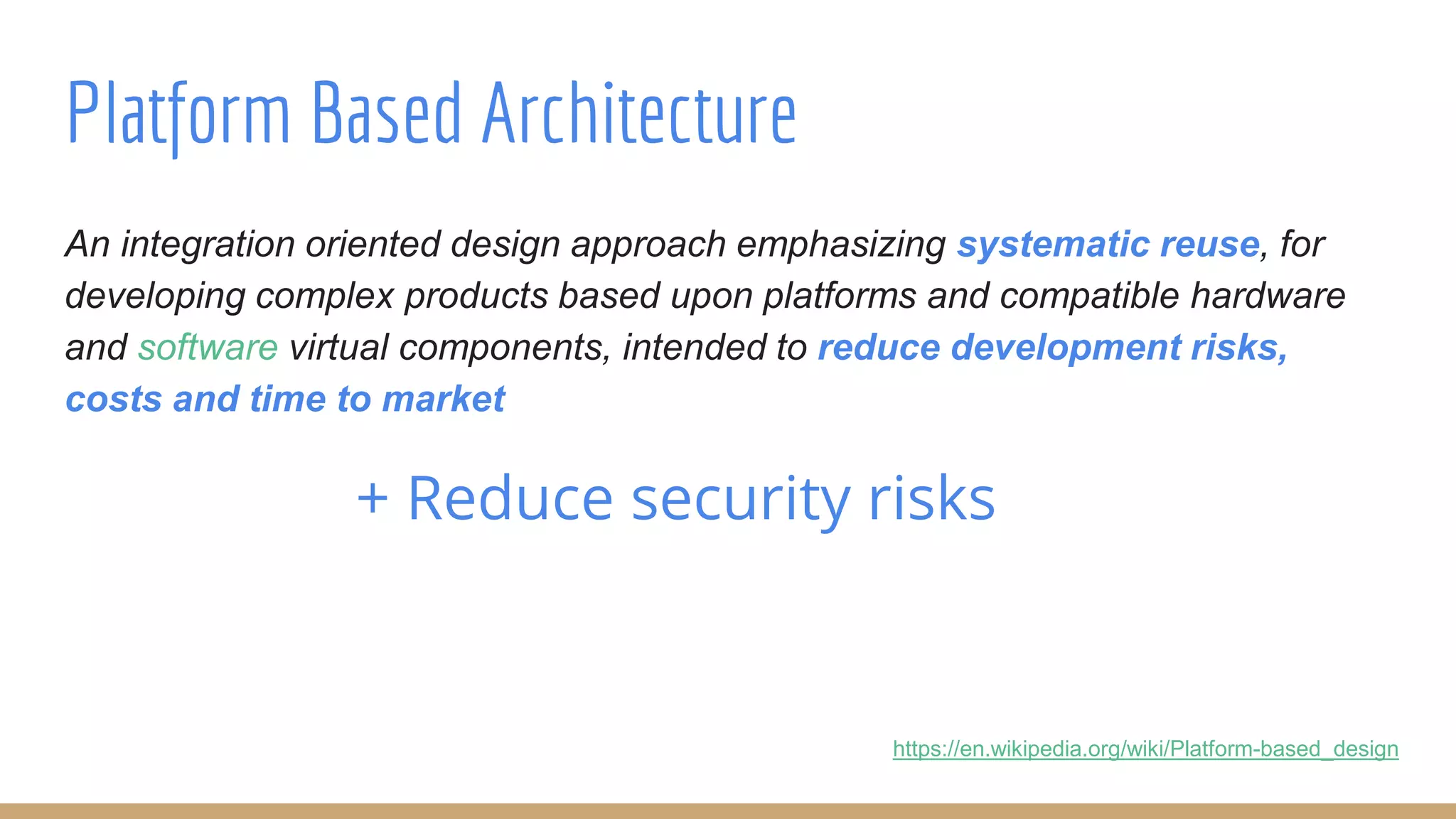 Platform Based Architecture

An integration oriented design approach emphasizing systematic reuse, for developing complex products based upon platforms and compatible hardware and software virtual components, intended to reduce development risks, costs and time to market

+ Reduce security risks

https://en.wikipedia.org/wiki/Platform-based_design